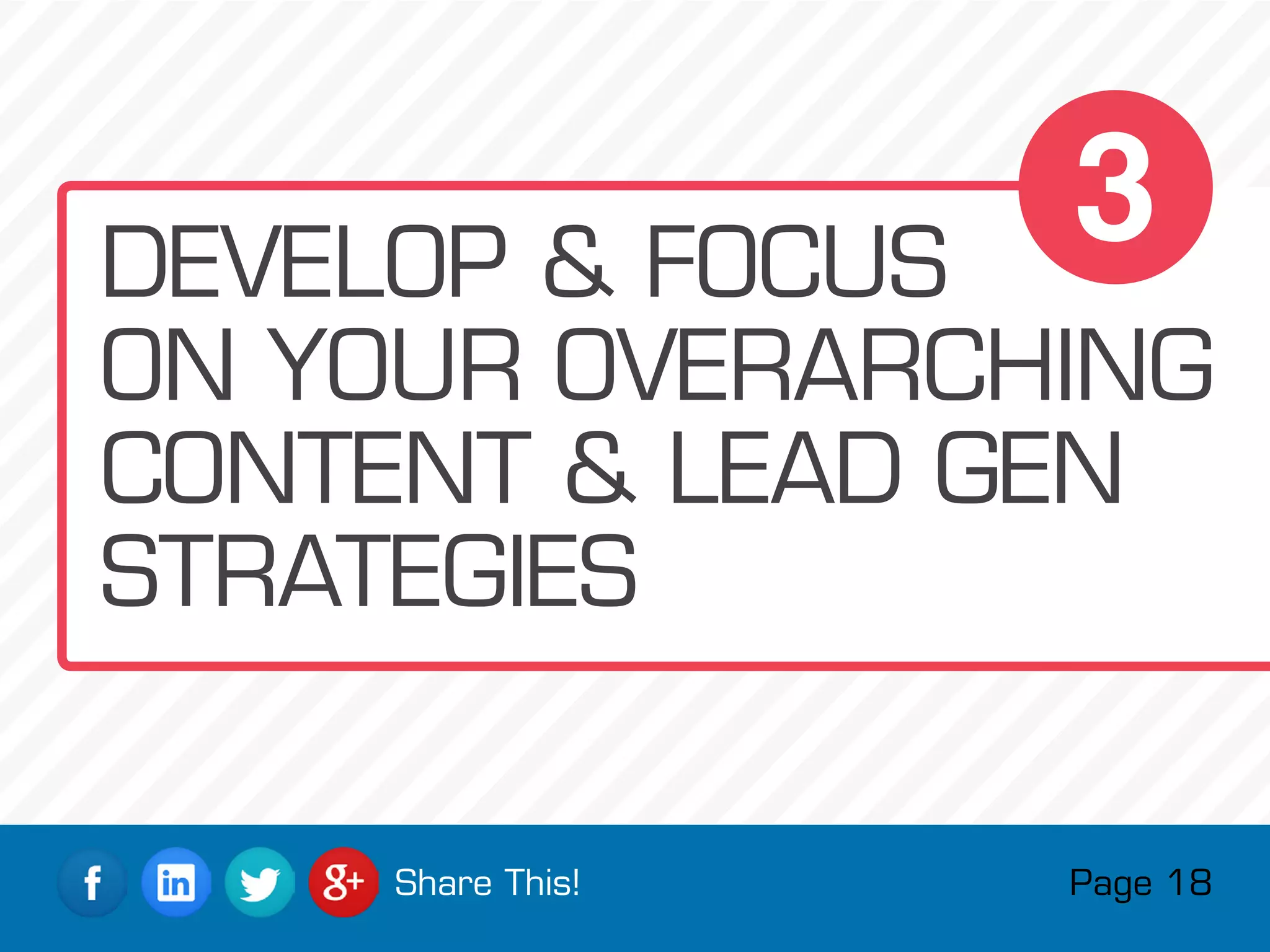 3

DEVELOP & FOCUS ON YOUR OVERARCHING CONTENT & LEAD GEN STRATEGIES

f in g+ Share This!

Page 18